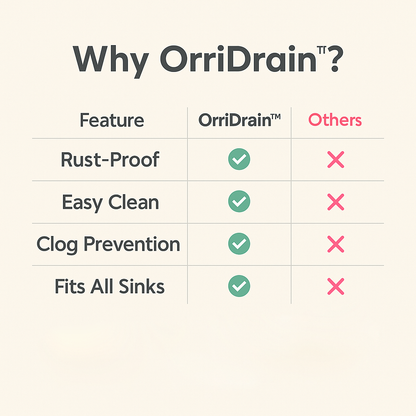 Why OrriDrain™?

| Feature | OrriDrain™ | Others |
|---|---|---|
| Rust-Proof | ✓ | ✗ |
| Easy Clean | ✓ | ✗ |
| Clog Prevention | ✓ | ✗ |
| Fits All Sinks | ✓ | ✗ |